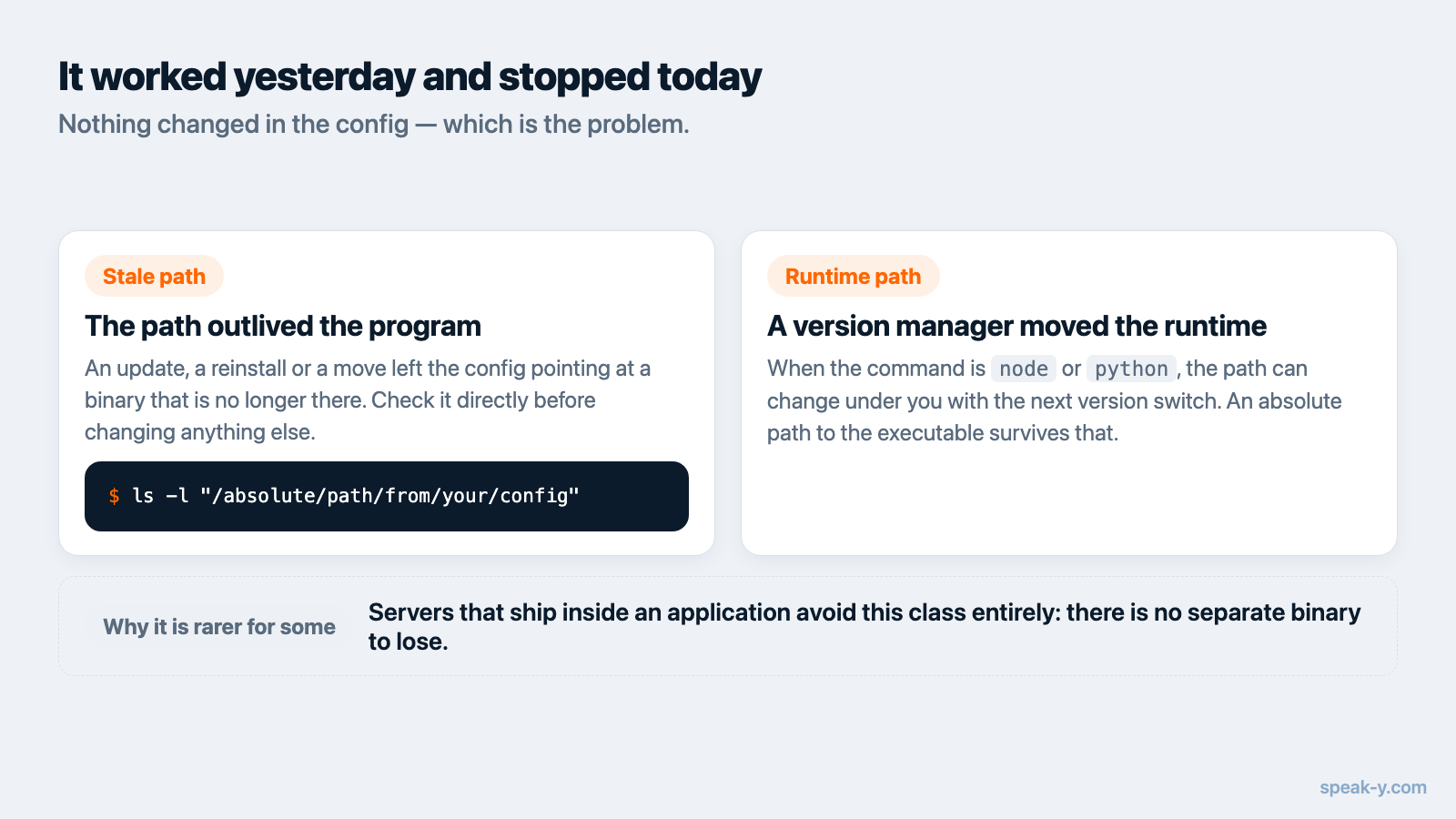 It worked yesterday and stopped today
Nothing changed in the config — which is the problem.

Stale path
The path outlived the program
An update, a reinstall or a move left the config pointing at a binary that is no longer there. Check it directly before changing anything else.

$ ls -l "/absolute/path/from/your/config"

Runtime path
A version manager moved the runtime
When the command is node or python, the path can change under you with the next version switch. An absolute path to the executable survives that.

Why it is rarer for some
Servers that ship inside an application avoid this class entirely: there is no separate binary to lose.

speak-y.com